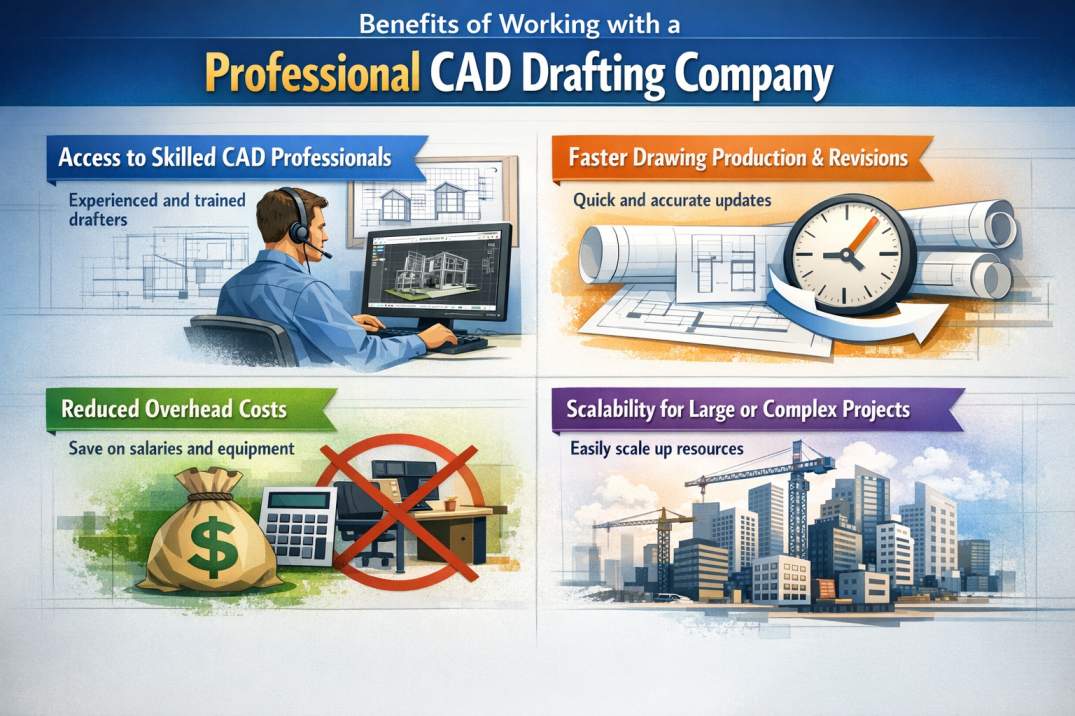 Benefits of Working with a

Professional CAD Drafting Company

Access to Skilled CAD Professionals

Experienced and trained drafters

Faster Drawing Production & Revisions

Quick and accurate updates

Reduced Overhead Costs

Save on salaries and equipment

$

Scalability for Large or Complex Projects

Easily scale up resources